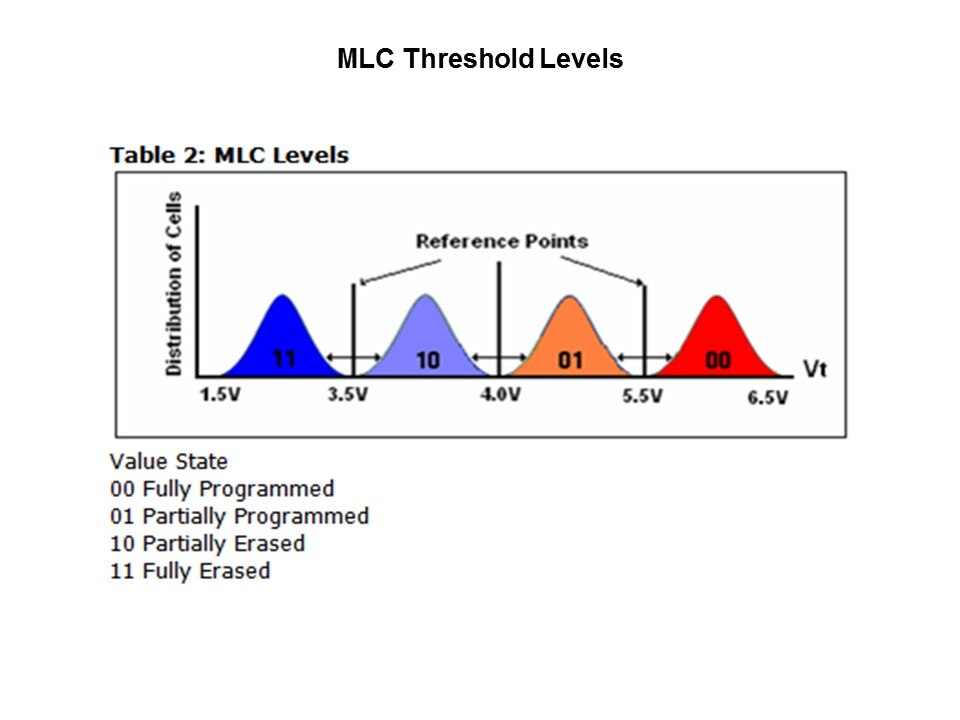 MLC Threshold Levels

Table 2: MLC Levels

Distribution of Cells

Reference Points

11

10

01

00

Vt

1.5V

3.5V

4.0V

5.5V

6.5V

Value State
00 Fully Programmed
01 Partially Programmed
10 Partially Erased
11 Fully Erased